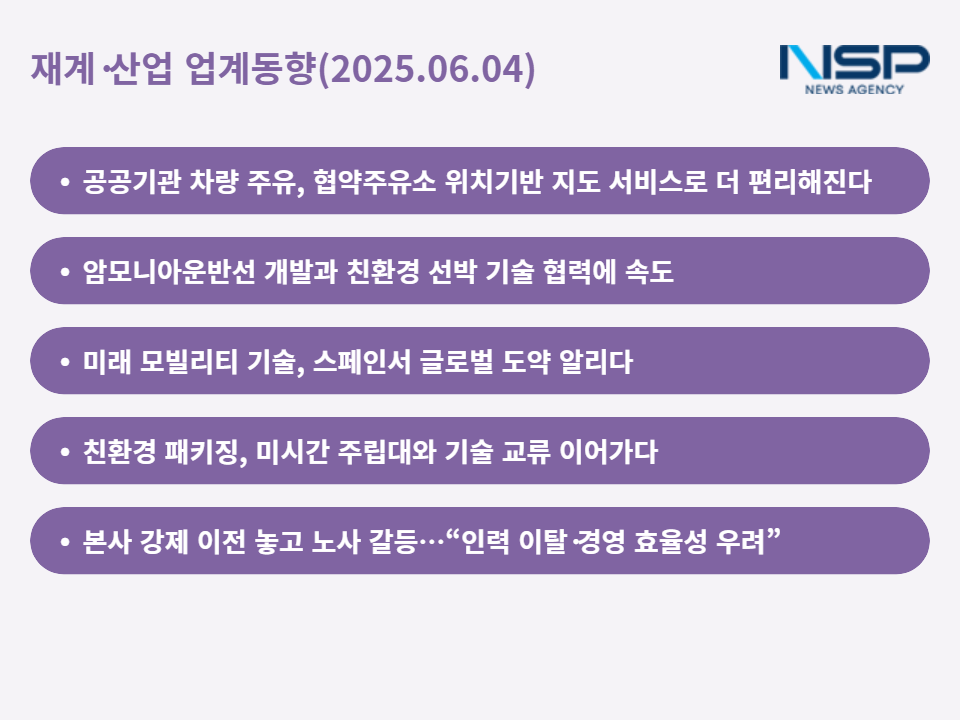 재계·산업 업계동향(2025.06.04)

NSP NEWS AGENCY

• 공공기관 차량 주유, 협약주유소 위치기반 지도 서비스로 더 편리해진다

• 암모니아운반선 개발과 친환경 선박 기술 협력에 속도

• 미래 모빌리티 기술, 스페인서 글로벌 도약 알리다

• 친환경 패키징, 미시간 주립대와 기술 교류 이어가다

• 본사 강제 이전 놓고 노사 갈등…“인력 이탈·경영 효율성 우려”